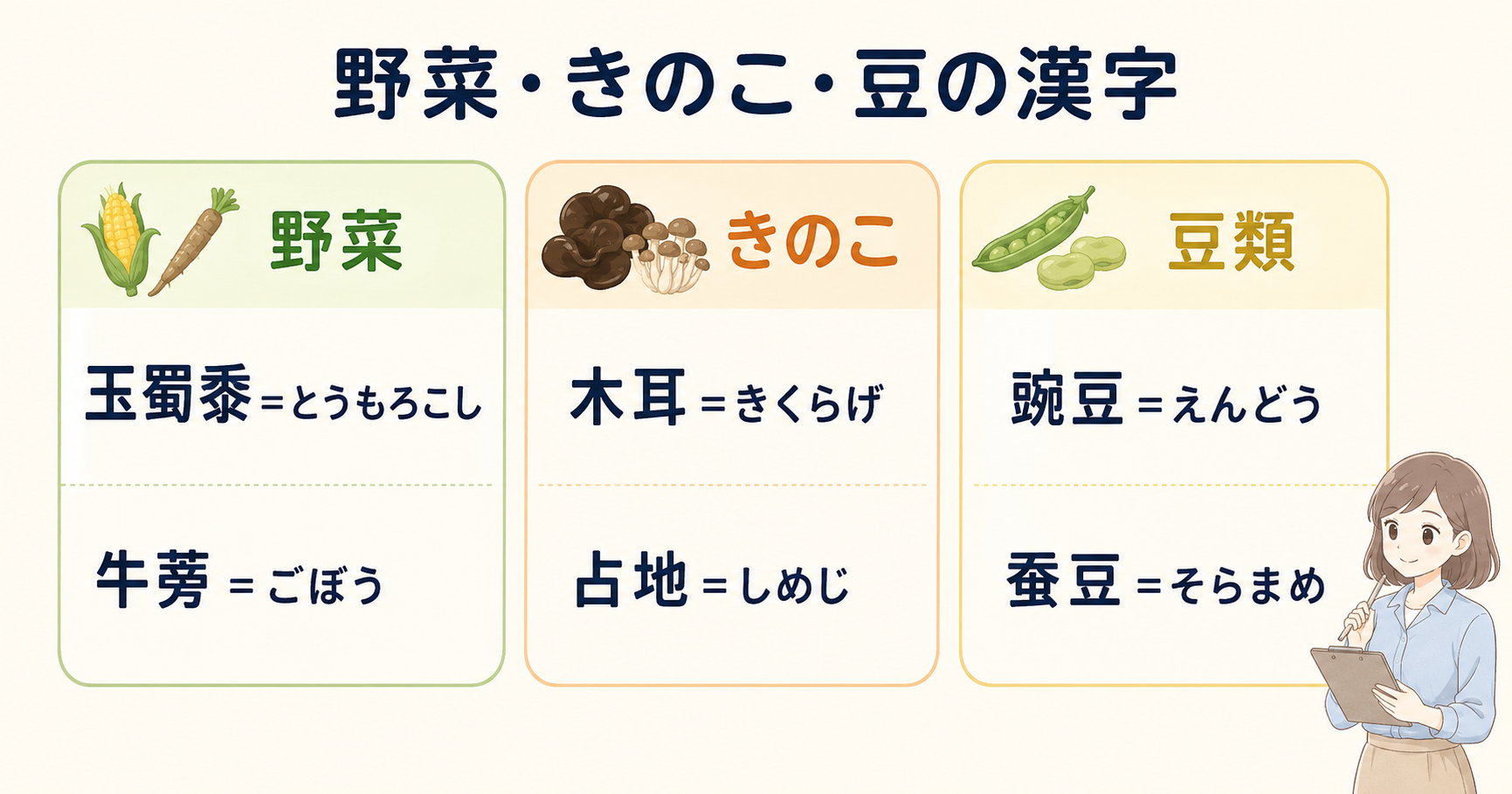 野菜・きのこ・豆の漢字

野菜

玉蜀黍＝とうもろこし

牛蒡＝ごぼう

きのこ

木耳＝きくらげ

占地＝しめじ

豆類

豌豆＝えんどう

蚕豆＝そらまめ